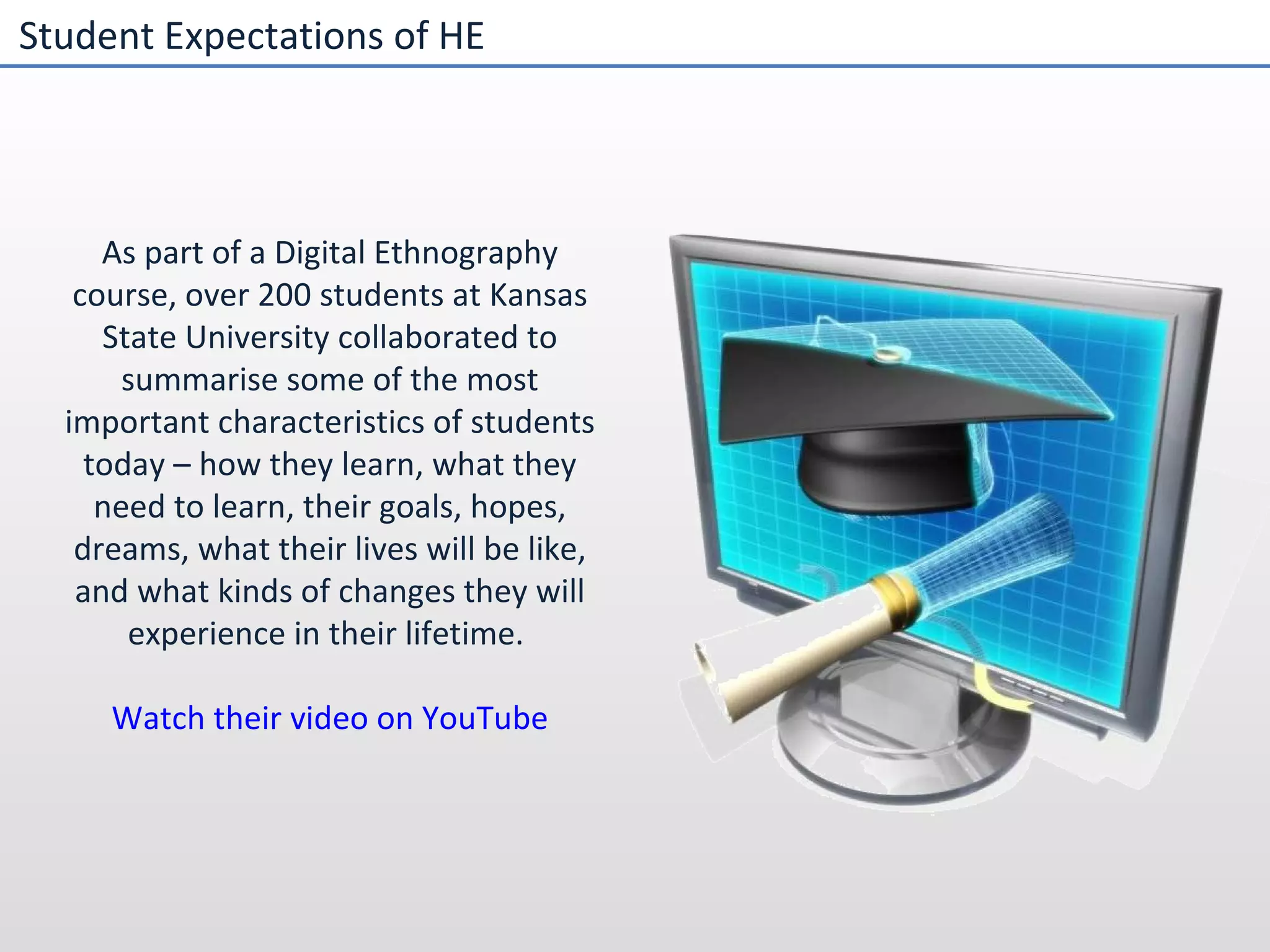 Student Expectations of HE

As part of a Digital Ethnography course, over 200 students at Kansas State University collaborated to summarise some of the most important characteristics of students today – how they learn, what they need to learn, their goals, hopes, dreams, what their lives will be like, and what kinds of changes they will experience in their lifetime.

Watch their video on YouTube